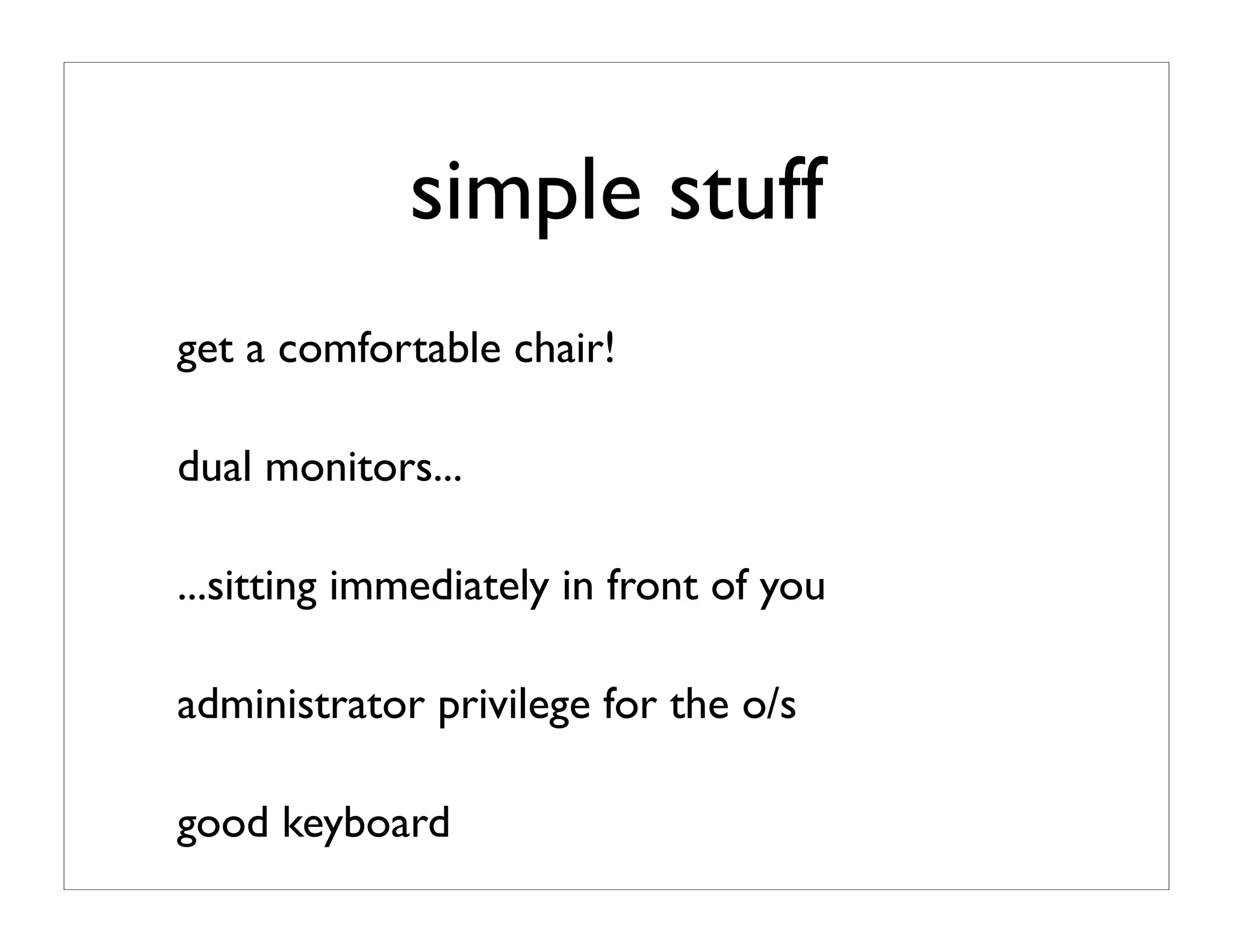 simple stuff

get a comfortable chair!

dual monitors...

...sitting immediately in front of you

administrator privilege for the o/s

good keyboard